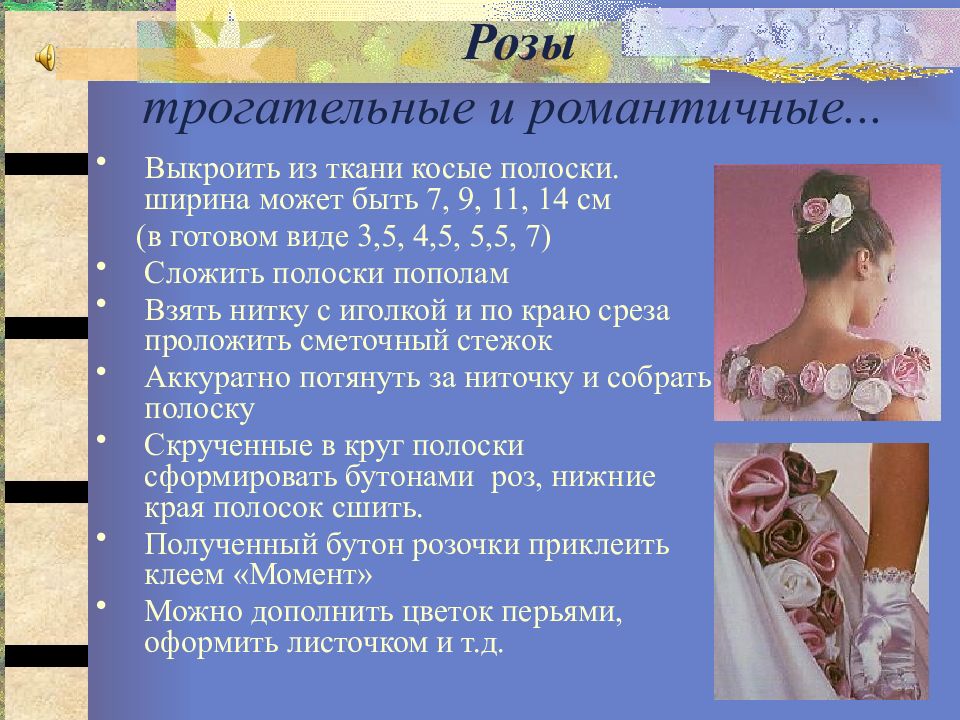 Розы

трогательные и романтичные...

• Выкроить из ткани косые полоски. ширина может быть 7, 9, 11, 14 см
(в готовом виде 3,5, 4,5, 5,5, 7)
• Сложить полоски пополам
• Взять нитку с иголкой и по краю среза проложить сметочный стежок
• Аккуратно потянуть за ниточку и собрать полоску
• Скрученные в круг полоски сформировать бутонами роз, нижние края полосок сшить.
• Полученный бутон розочки приклеить клеем «Момент»
• Можно дополнить цветок перьями, оформить листочком и т.д.